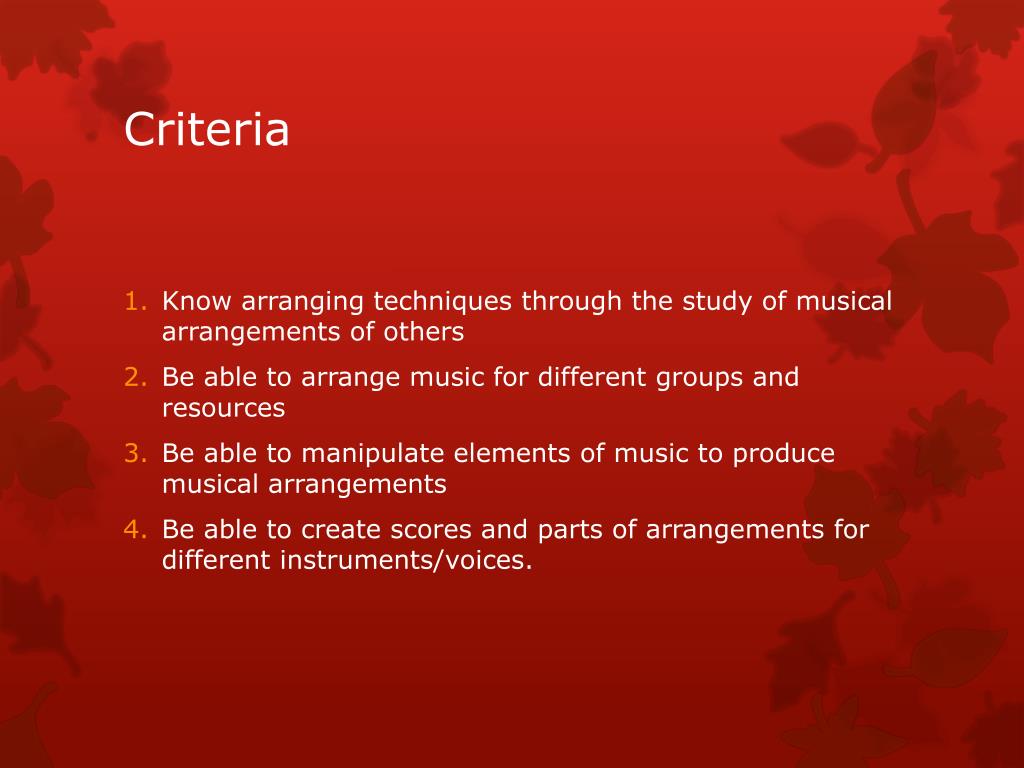 Criteria

1. Know arranging techniques through the study of musical arrangements of others
2. Be able to arrange music for different groups and resources
3. Be able to manipulate elements of music to produce musical arrangements
4. Be able to create scores and parts of arrangements for different instruments/voices.